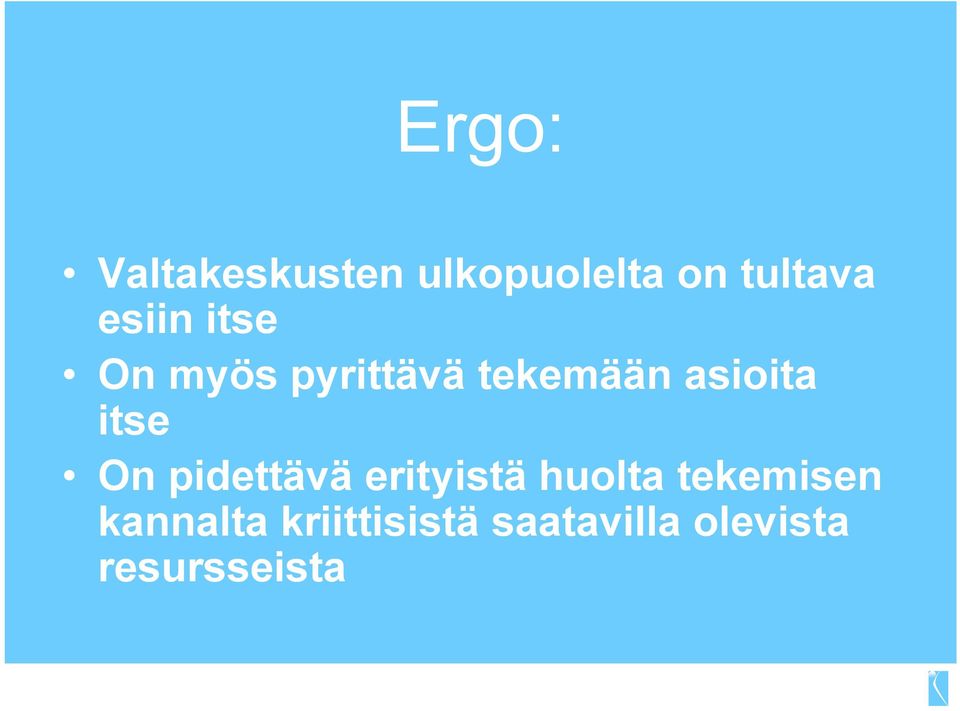 Ergo:

• Valtakeskusten ulkopuolelta on tultava esiin itse
• On myös pyrittävä tekemään asioita itse
• On pidettävä erityistä huolta tekemisen kannalta kriittisistä saatavilla olevista resursseista